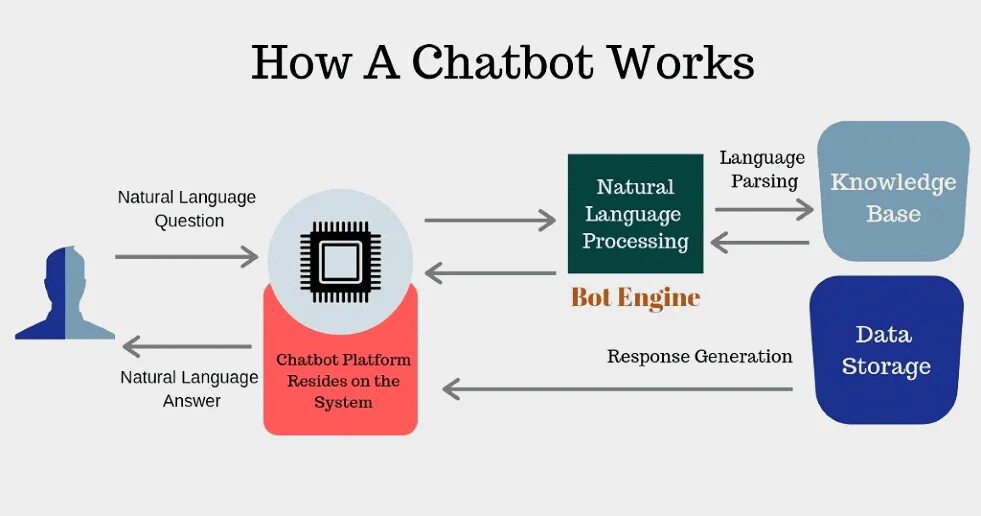 How A Chatbot Works

Natural Language Question

Natural Language Answer

Chatbot Platform Resides on the System

Natural Language Processing

Bot Engine

Language Parsing

Knowledge Base

Data Storage

Response Generation